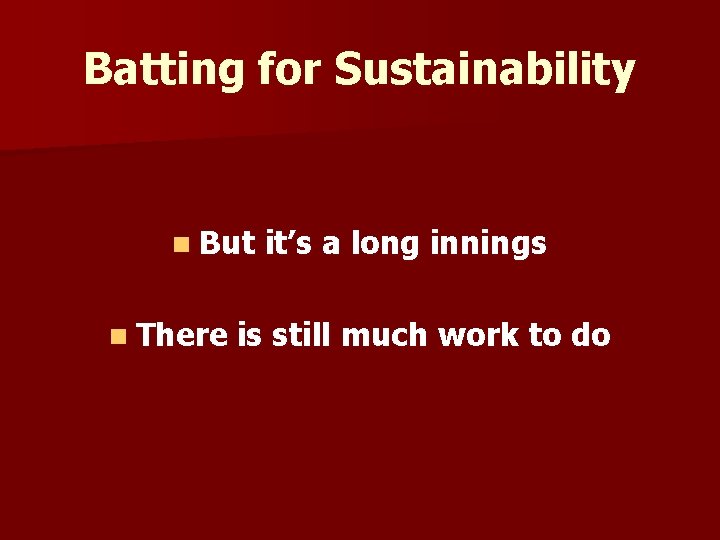 Batting for Sustainability

- But it’s a long innings
- There is still much work to do